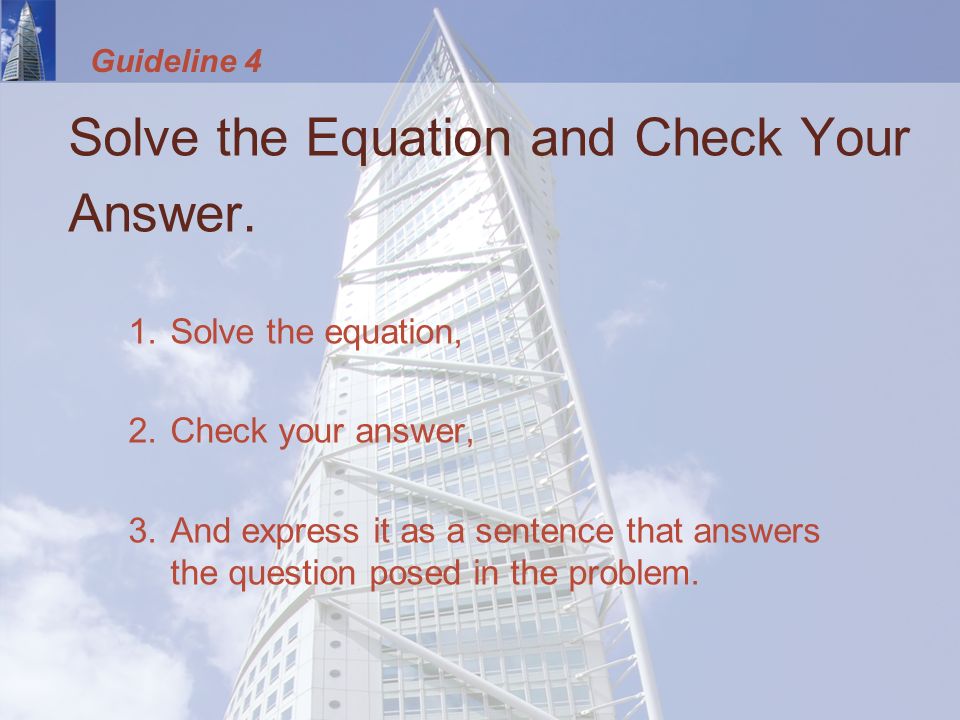 Guideline 4

Solve the Equation and Check Your Answer.

1. Solve the equation,

2. Check your answer,

3. And express it as a sentence that answers the question posed in the problem.